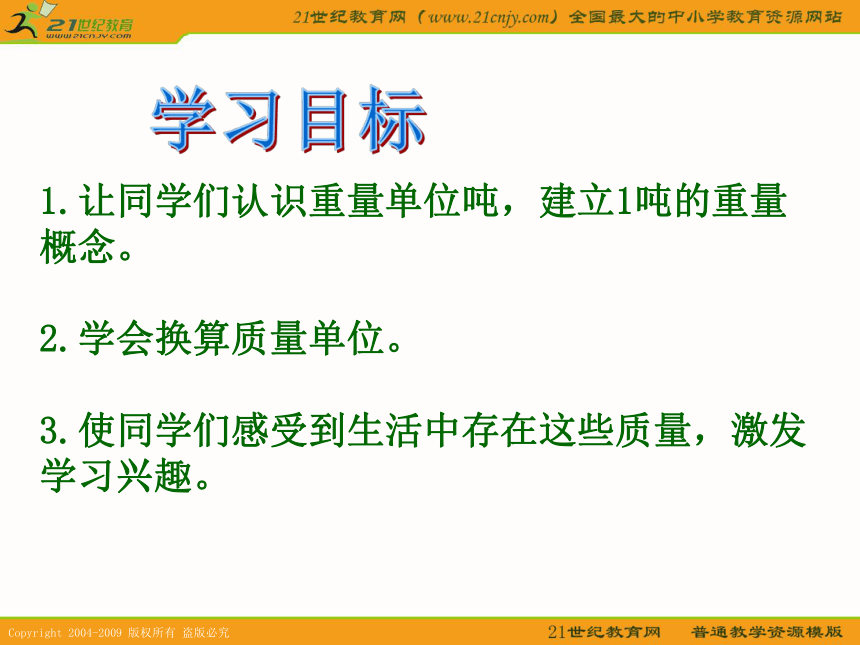 21世纪教育
www.21cnjy.com

21世纪教育网（www.21cnjy.com）全国最大的中小学教育资源网站

学习目标

1.让同学们认识重量单位吨，建立1吨的重量概念。

2.学会换算质量单位。

3.使同学们感受到生活中存在这些质量，激发学习兴趣。

Copyright 2004-2009 版权所有 盗版必究

21世纪教育网 普通教学资源模版